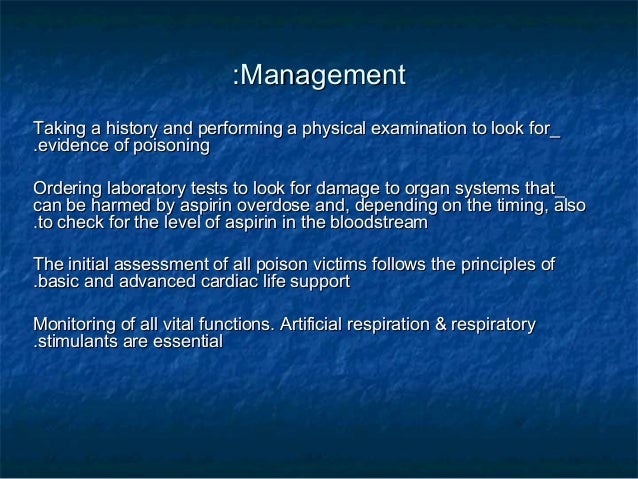 :Management

Taking a history and performing a physical examination to look for_ .evidence of poisoning

Ordering laboratory tests to look for damage to organ systems that_ can be harmed by aspirin overdose and, depending on the timing, also .to check for the level of aspirin in the bloodstream

The initial assessment of all poison victims follows the principles of .basic and advanced cardiac life support

Monitoring of all vital functions. Artificial respiration & respiratory .stimulants are essential